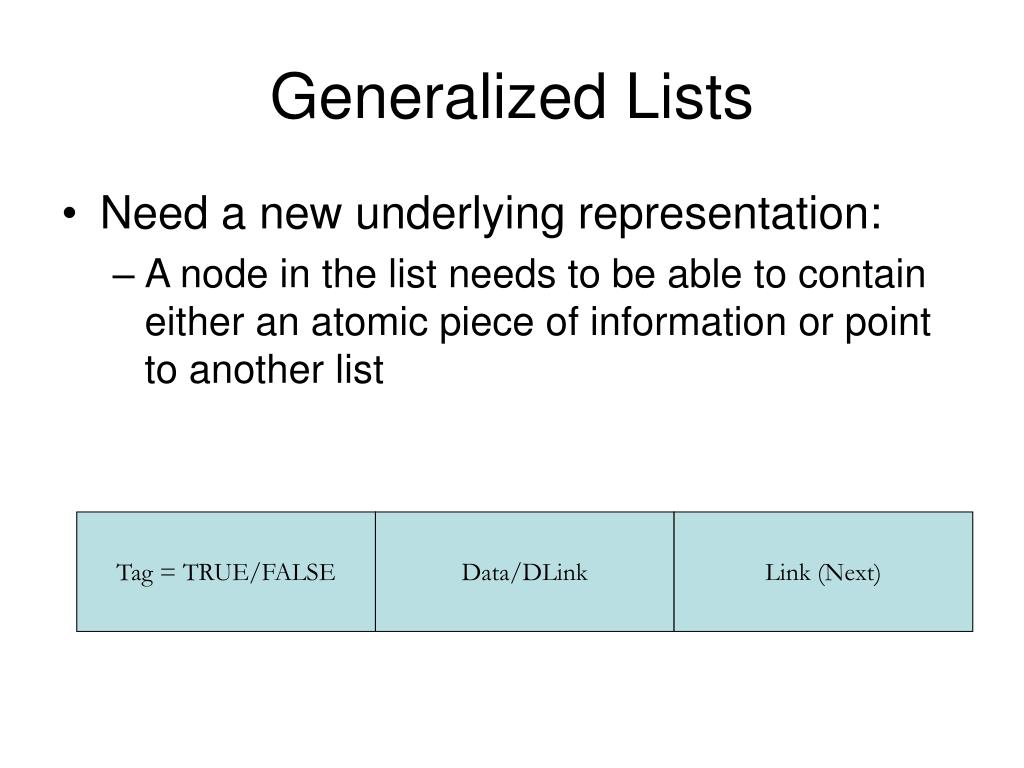 Generalized Lists

• Need a new underlying representation:

– A node in the list needs to be able to contain either an atomic piece of information or point to another list

| Tag = TRUE/FALSE | Data/DLink | Link (Next) |
|---|---|---|